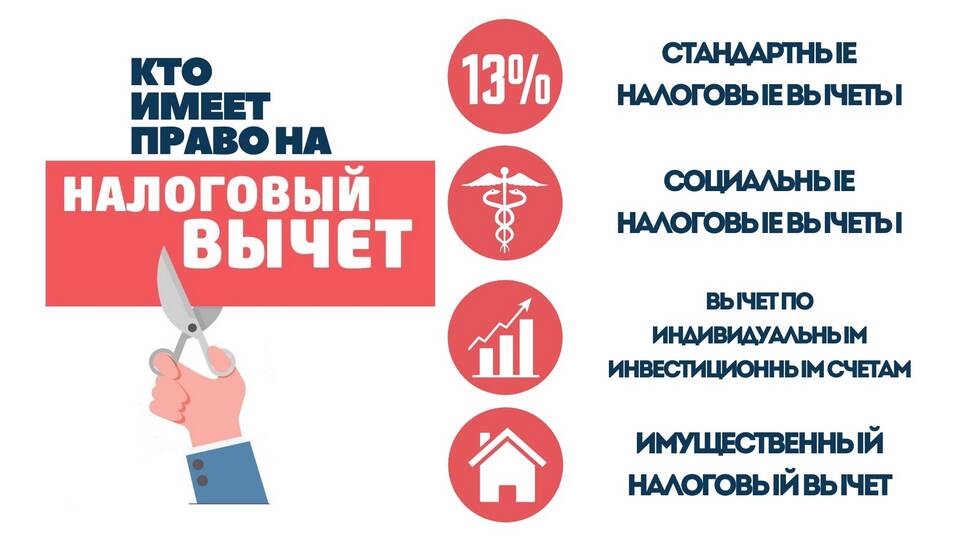 КТО ИМЕЕТ ПРАВО НА

НАЛОГОВЫЙ ВЫЧЕТ

13%

СТАНДАРТНЫЕ НАЛОГОВЫЕ ВЫЧЕТЫ

СОЦИАЛЬНЫЕ НАЛОГОВЫЕ ВЫЧЕТЫ

ВЫЧЕТ ПО ИНДИВИДУАЛЬНЫМ ИНВЕСТИЦИОННЫМ СЧЕТАМ

ИМУЩЕСТВЕННЫЙ НАЛОГОВЫЙ ВЫЧЕТ